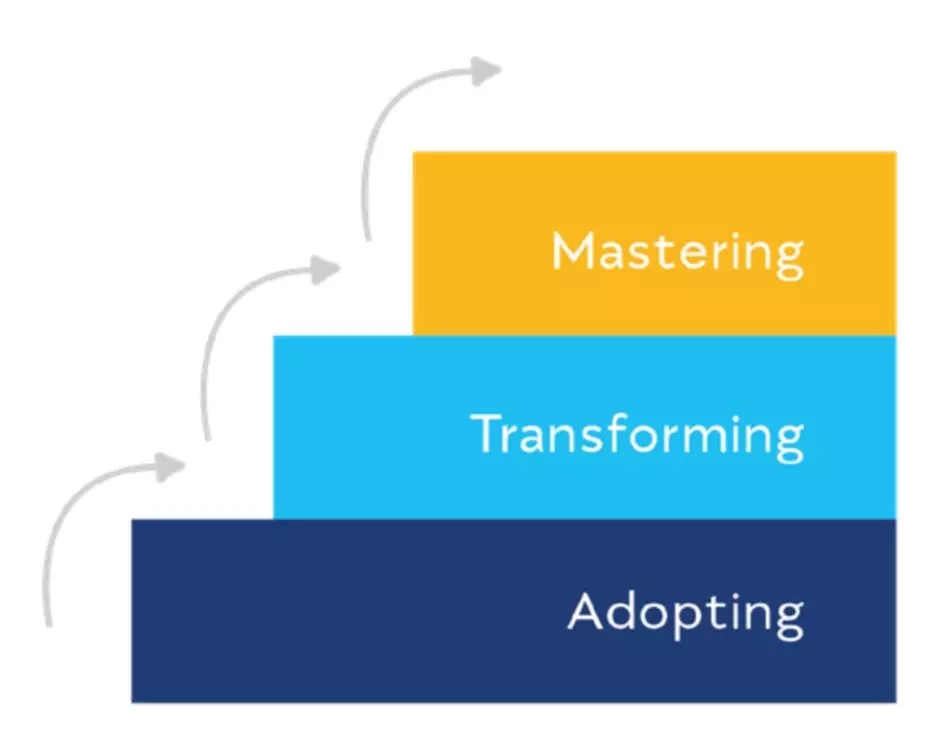 Mastering

Transforming

Adopting